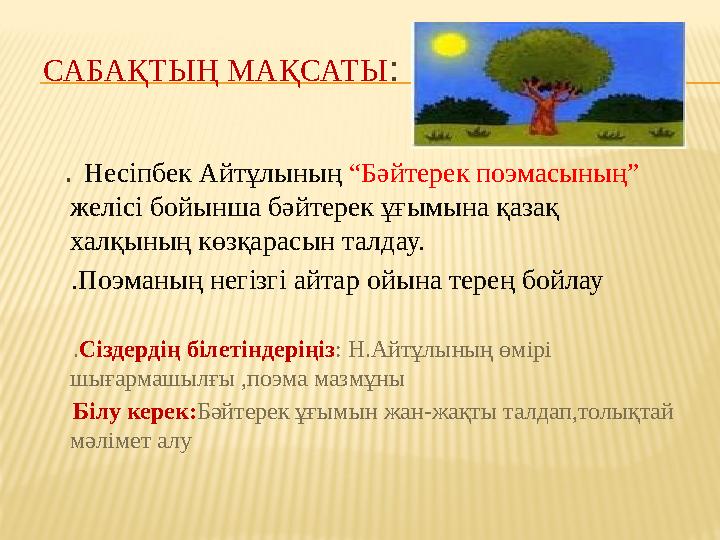 САБАҚТЫҢ МАҚСАТЫ:

. Несіпбек Айтұлының “Бәйтерек поэмасының” желісі бойынша бәйтерек ұғымына қазақ халқының көзқарасын талдау.

.Поэманың негізгі айтар ойына терең бойлау

.Сіздердің білетіндеріңіз: Н.Айтұлының өмірі шығармашылғы ,поэма мазмұны

Білу керек:Бәйтерек ұғымын жан-жақты талдап,толықтай мәлімет алу